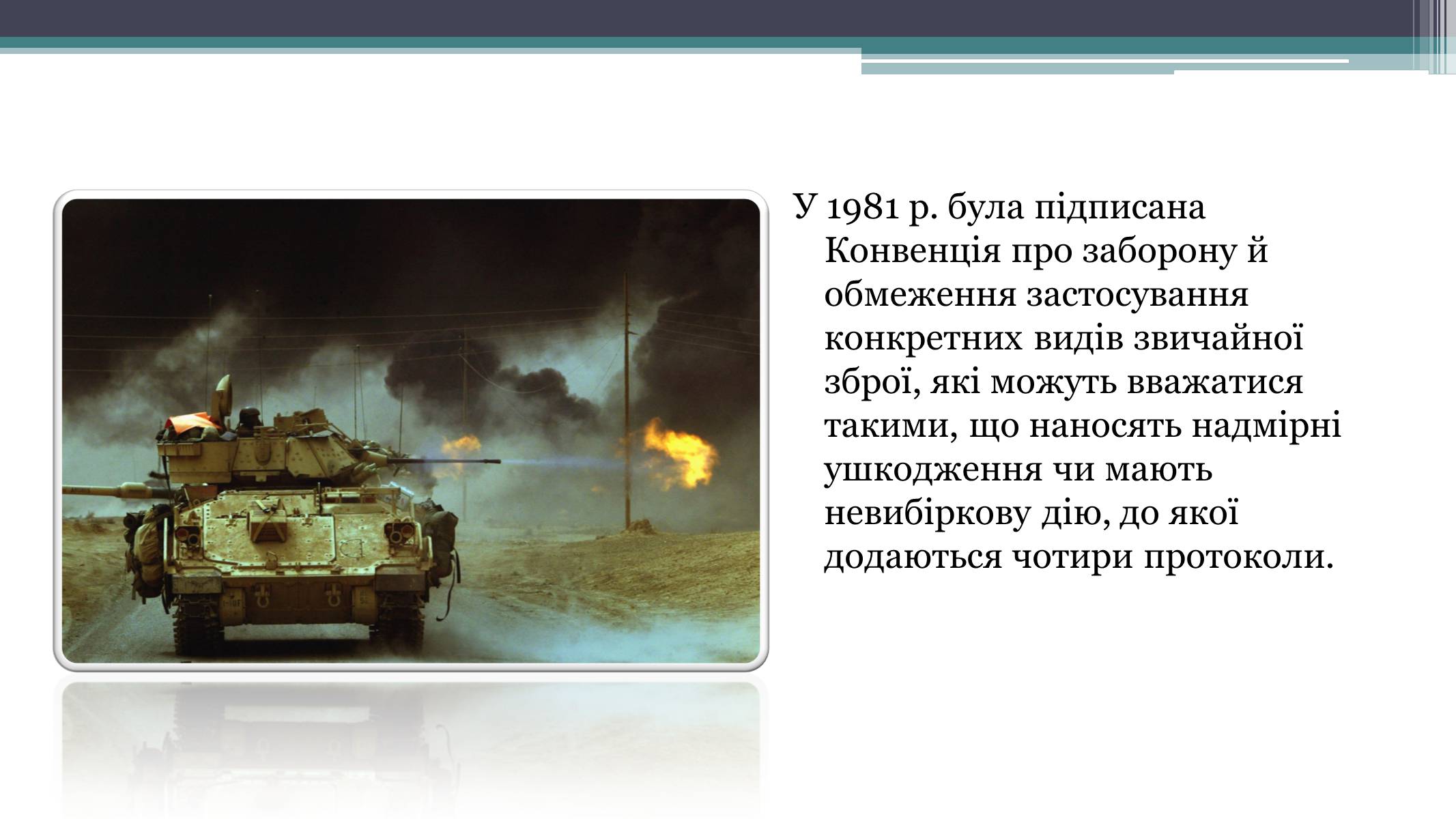 У 1981 р. була підписана Конвенція про заборону й обмеження застосування конкретних видів звичайної зброї, які можуть вважатися такими, що наносять надмірні ушкодження чи мають невибіркову дію, до якої додаються чотири протоколи.